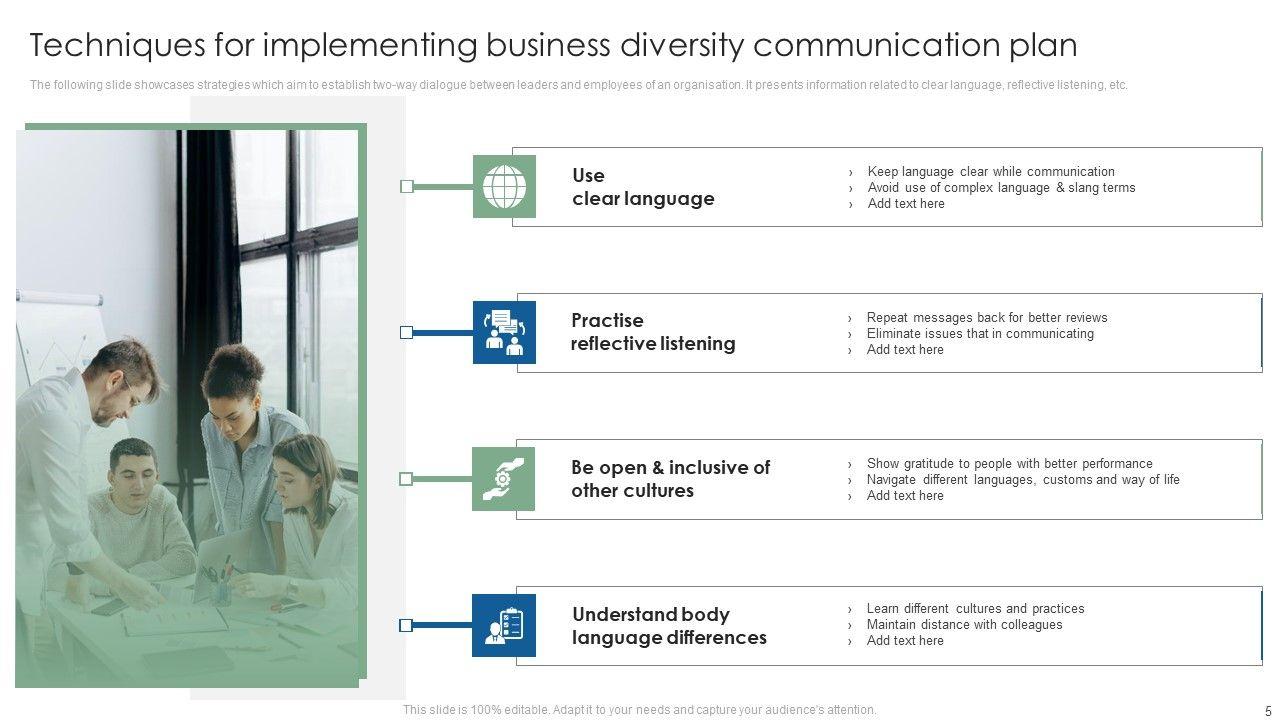 Techniques for implementing business diversity communication plan

The following slide showcases strategies which aim to establish two-way dialogue between leaders and employees of an organisation. It presents information related to clear language, reflective listening, etc.

Use clear language

› Keep language clear while communication
› Avoid use of complex language & slang terms
› Add text here

Practise reflective listening

› Repeat messages back for better reviews
› Eliminate issues that in communicating
› Add text here

Be open & inclusive of other cultures

› Show gratitude to people with better performance
› Navigate different languages, customs and way of life
› Add text here

Understand body language differences

› Learn different cultures and practices
› Maintain distance with colleagues
› Add text here

This slide is 100% editable. Adapt it to your needs and capture your audience's attention.

5